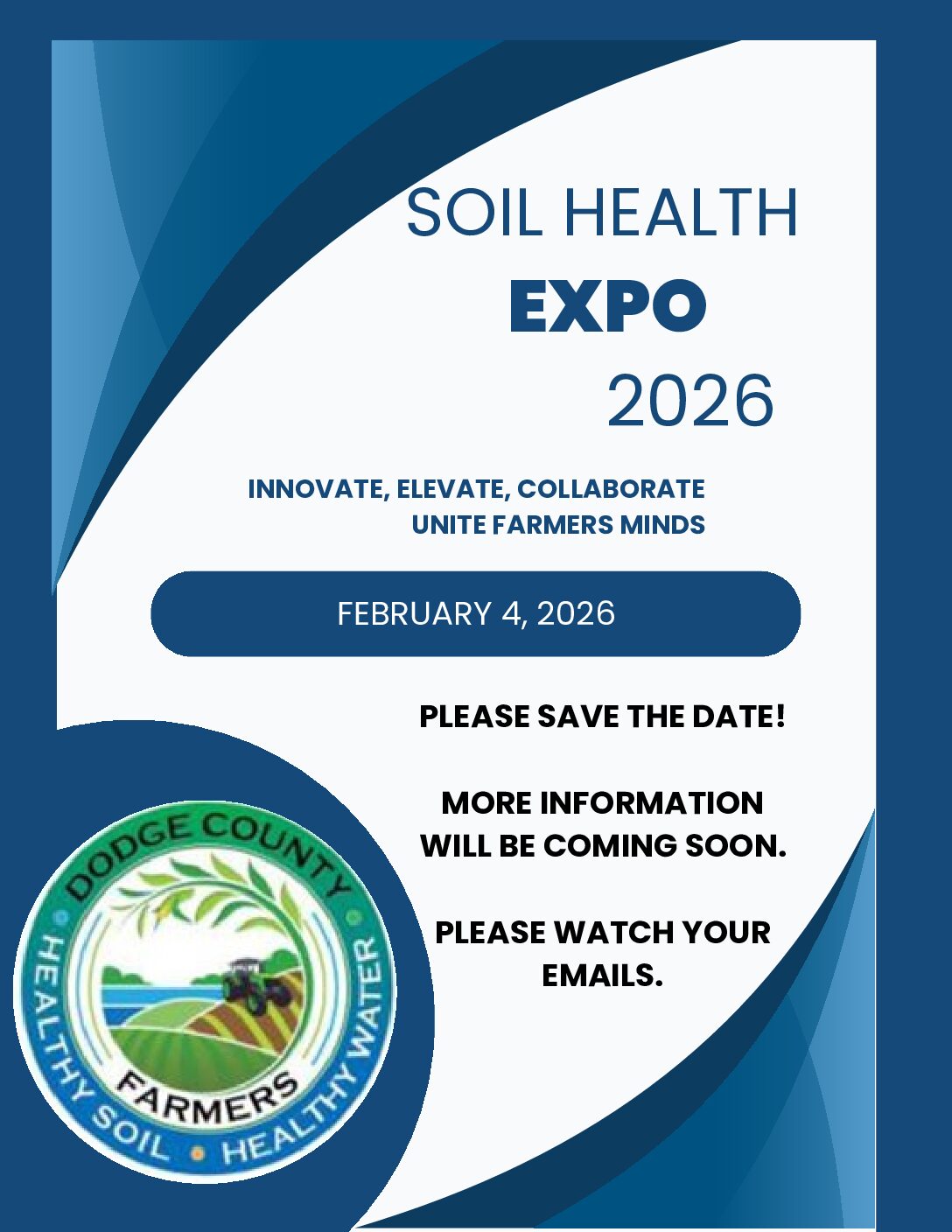 SOIL HEALTH
EXPO
2026

INNOVATE, ELEVATE, COLLABORATE
UNITE FARMERS MINDS

FEBRUARY 4, 2026

PLEASE SAVE THE DATE!

MORE INFORMATION WILL BE COMING SOON.

PLEASE WATCH YOUR EMAILS.

DODGE COUNTY
FARMERS
HEALTHY SOIL • HEALTHY WATER